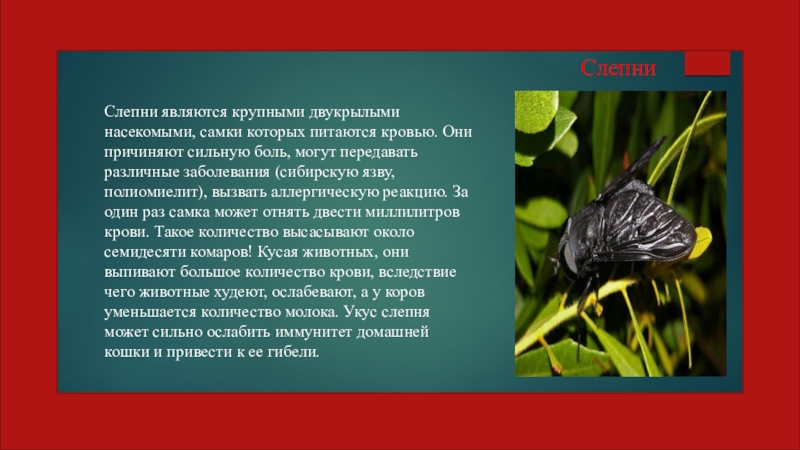 Слепни

Слепни являются крупными двукрылыми насекомыми, самки которых питаются кровью. Они причиняют сильную боль, могут передавать различные заболевания (сибирскую язву, полиомиелит), вызвать аллергическую реакцию. За один раз самка может отнять двести миллилитров крови. Такое количество высасывают около семидесяти комаров! Кусая животных, они выпивают большое количество крови, вследствие чего животные худеют, ослабевают, а у коров уменьшается количество молока. Укус слепня может сильно ослабить иммунитет домашней кошки и привести к ее гибели.